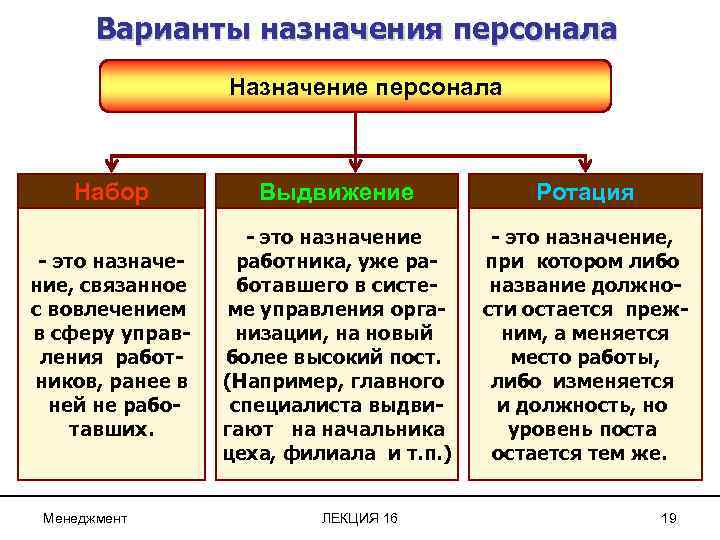 Варианты назначения персонала

Назначение персонала

Набор

- это назначение, связанное с вовлечением в сферу управления работников, ранее в ней не работавших.

Выдвижение

- это назначение работника, уже работавшего в системе управления организации, на новый более высокий пост. (Например, главного специалиста выдвигают на начальника цеха, филиала и т.п.)

Ротация

- это назначение, при котором либо название должности остается прежним, а меняется место работы, либо изменяется и должность, но уровень поста остается тем же.

Менеджмент

ЛЕКЦИЯ 16

19